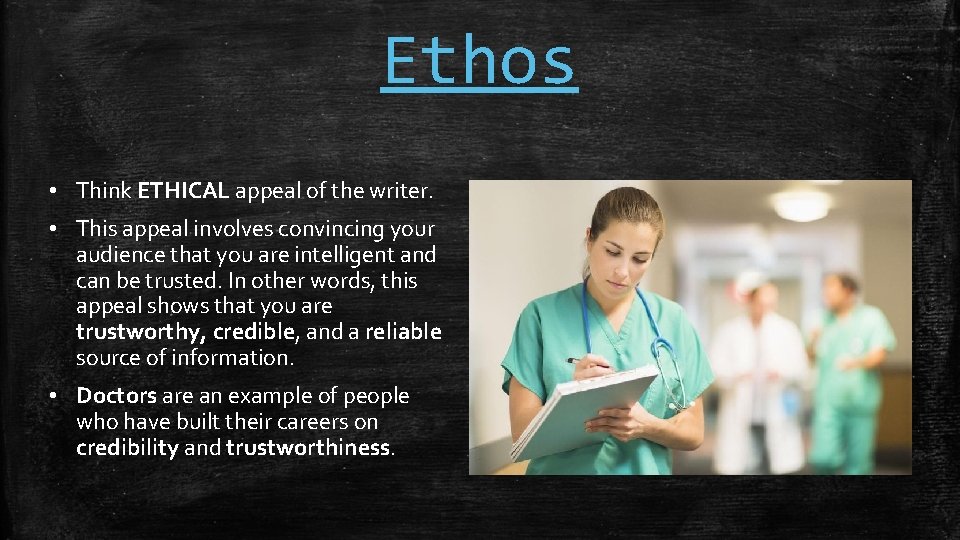 Ethos

• Think ETHICAL appeal of the writer.

• This appeal involves convincing your audience that you are intelligent and can be trusted. In other words, this appeal shows that you are trustworthy, credible, and a reliable source of information.

• Doctors are an example of people who have built their careers on credibility and trustworthiness.